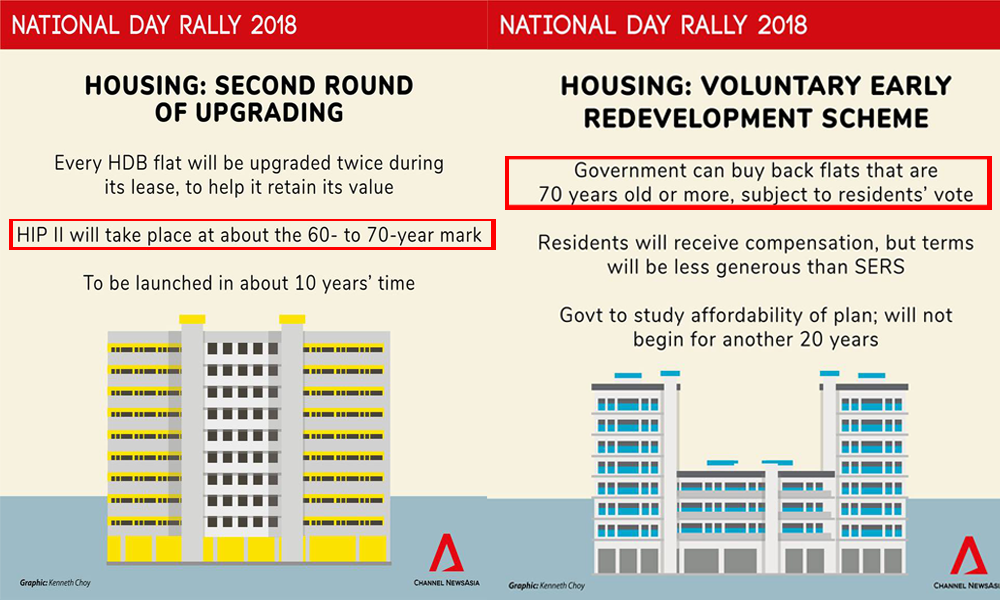 NATIONAL DAY RALLY 2018

HOUSING: SECOND ROUND OF UPGRADING

Every HDB flat will be upgraded twice during its lease, to help it retain its value

HIP II will take place at about the 60- to 70-year mark

To be launched in about 10 years' time

Graphic: Kenneth Choy

CHANNEL NEWSASIA

NATIONAL DAY RALLY 2018

HOUSING: VOLUNTARY EARLY REDEVELOPMENT SCHEME

Government can buy back flats that are 70 years old or more, subject to residents' vote

Residents will receive compensation, but terms will be less generous than SERS

Govt to study affordability of plan; will not begin for another 20 years

Graphic: Kenneth Choy

CHANNEL NEWSASIA